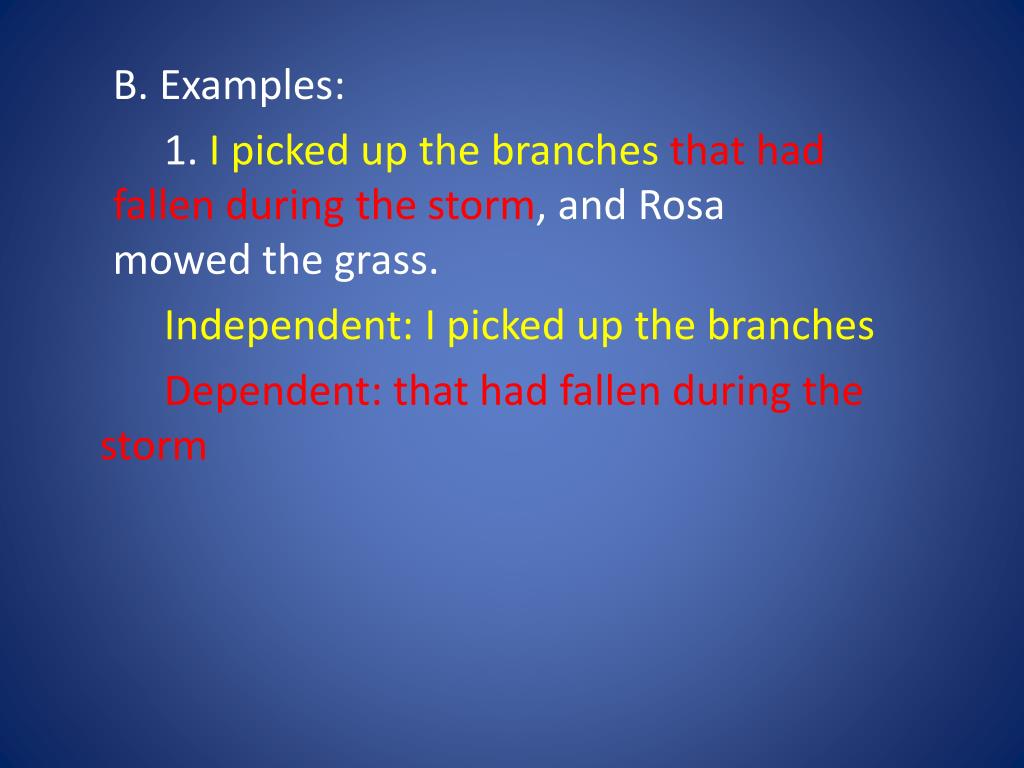 B. Examples:

1. I picked up the branches that had fallen during the storm, and Rosa mowed the grass.

Independent: I picked up the branches

Dependent: that had fallen during the storm